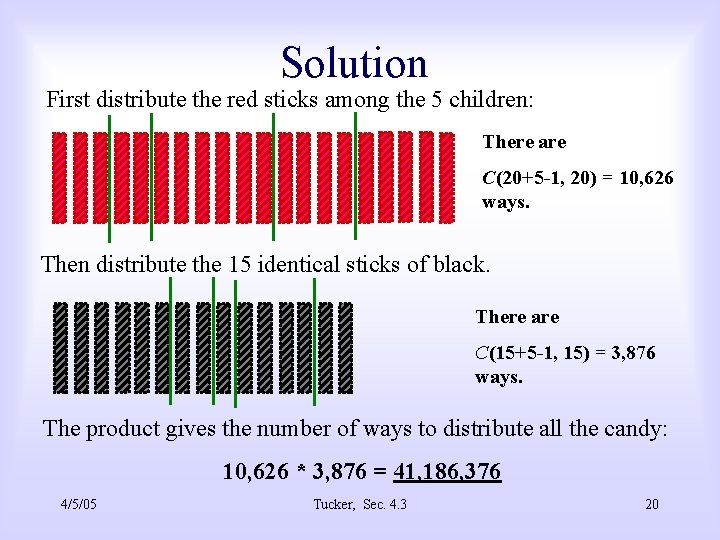 Solution

First distribute the red sticks among the 5 children:

There are

$C(20+5-1, 20) = 10,626$ ways.

Then distribute the 15 identical sticks of black.

There are

$C(15+5-1, 15) = 3,876$ ways.

The product gives the number of ways to distribute all the candy:

10,626 * 3,876 = 41,186,376

4/5/05

Tucker, Sec. 4.3

20